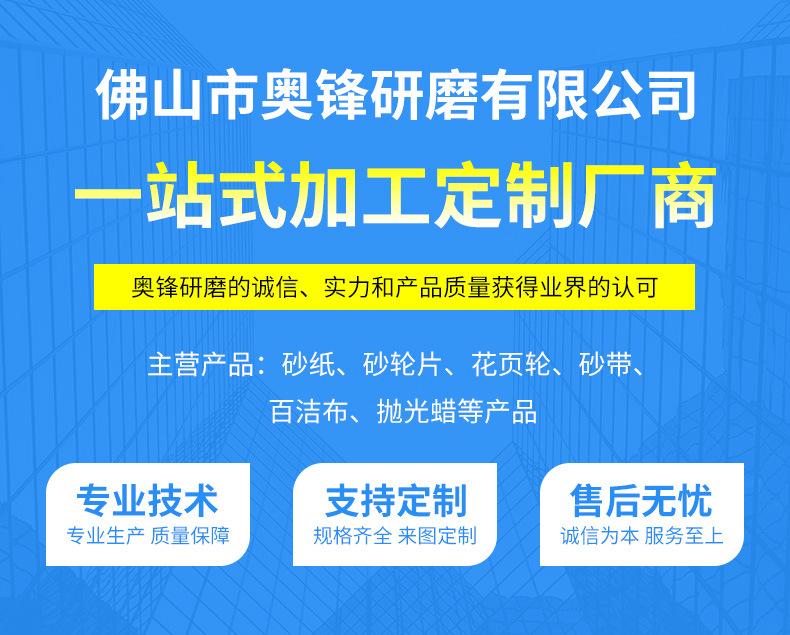 佛山市奥锋研磨有限公司

一站式加工定制厂商

奥锋研磨的诚信、实力和产品质量获得业界的认可

主营产品：砂纸、砂轮片、花页轮、砂带、百洁布、抛光蜡等产品

专业技术
专业生产 质量保障

支持定制
规格齐全 来图定制

售后无忧
诚信为本 服务至上